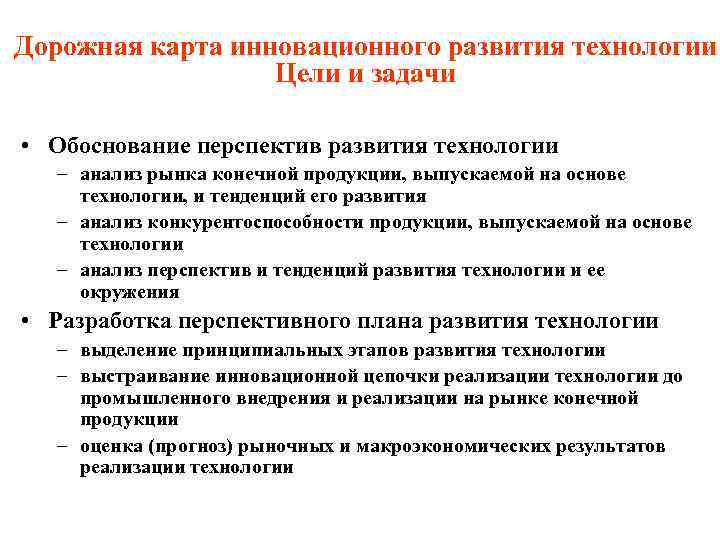 Дорожная карта инновационного развития технологии
Цели и задачи

• Обоснование перспектив развития технологии
– анализ рынка конечной продукции, выпускаемой на основе технологии, и тенденций его развития
– анализ конкурентоспособности продукции, выпускаемой на основе технологии
– анализ перспектив и тенденций развития технологии и ее окружения
• Разработка перспективного плана развития технологии
– выделение принципиальных этапов развития технологии
– выстраивание инновационной цепочки реализации технологии до промышленного внедрения и реализации на рынке конечной продукции
– оценка (прогноз) рыночных и макроэкономических результатов реализации технологии